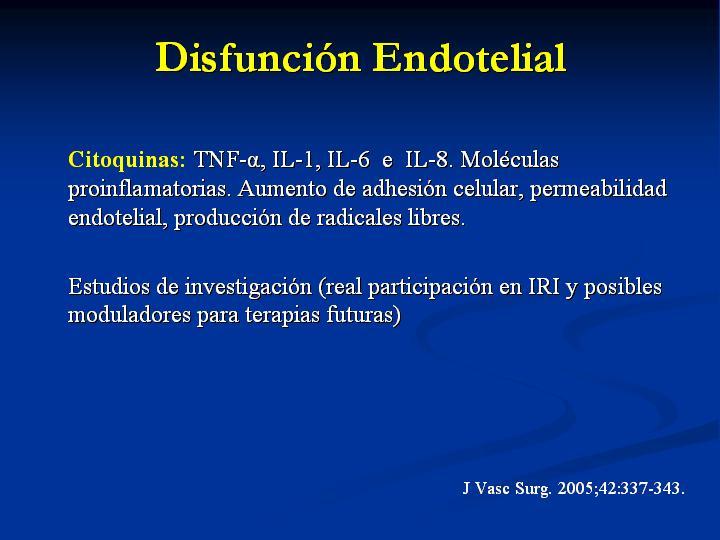 Disfunción Endotelial

Citoquinas: TNF-α, IL-1, IL-6 e IL-8. Moléculas proinflamatorias. Aumento de adhesión celular, permeabilidad endotelial, producción de radicales libres.

Estudios de investigación (real participación en IRI y posibles moduladores para terapias futuras)

J Vasc Surg. 2005;42:337-343.